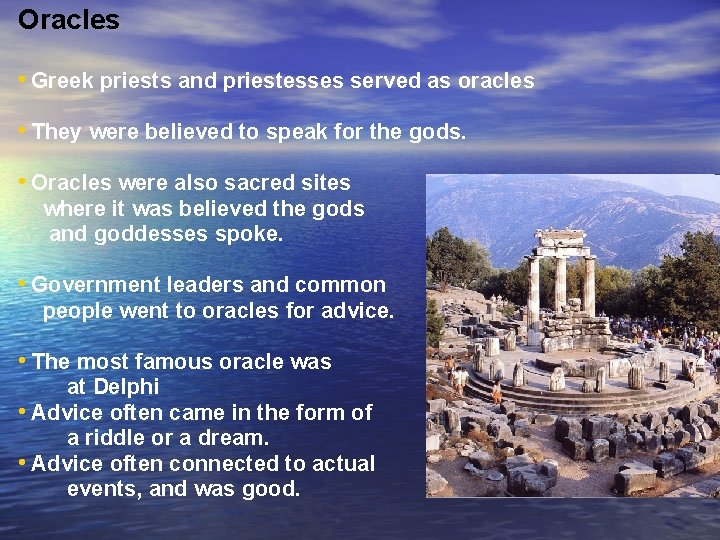 Oracles

• Greek priests and priestesses served as oracles

• They were believed to speak for the gods.

• Oracles were also sacred sites where it was believed the gods and goddesses spoke.

• Government leaders and common people went to oracles for advice.

• The most famous oracle was at Delphi
• Advice often came in the form of a riddle or a dream.
• Advice often connected to actual events, and was good.